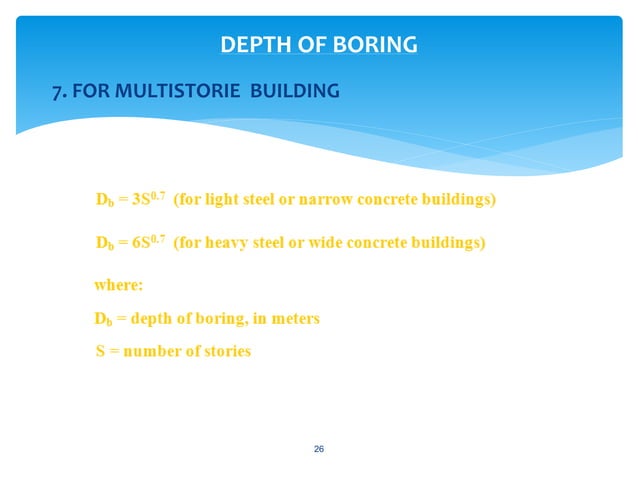 DEPTH OF BORING

7. FOR MULTISTORIE BUILDING

$D_b = 3S^{0.7}$ (for light steel or narrow concrete buildings)

$D_b = 6S^{0.7}$ (for heavy steel or wide concrete buildings)

where:

$D_b$ = depth of boring, in meters

S = number of stories

26